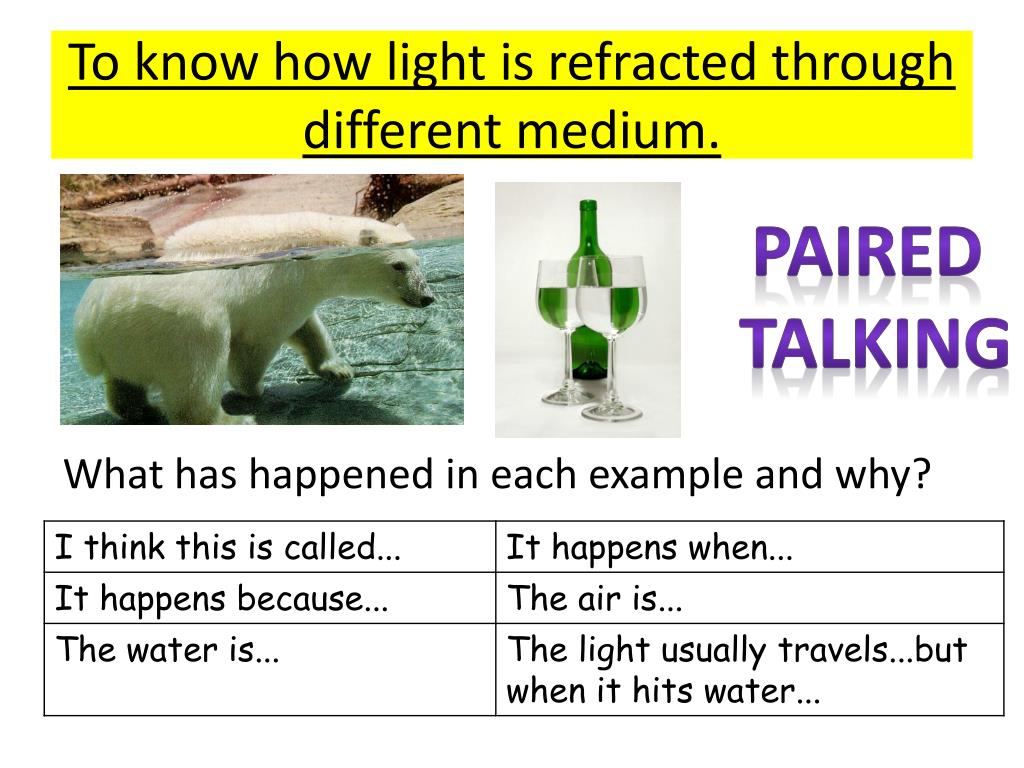 To know how light is refracted through different medium.

PAIRED TALKING

What has happened in each example and why?

| I think this is called... | It happens when... |
|---|---|
| It happens because... | The air is... |
| The water is... | The light usually travels...but when it hits water... |